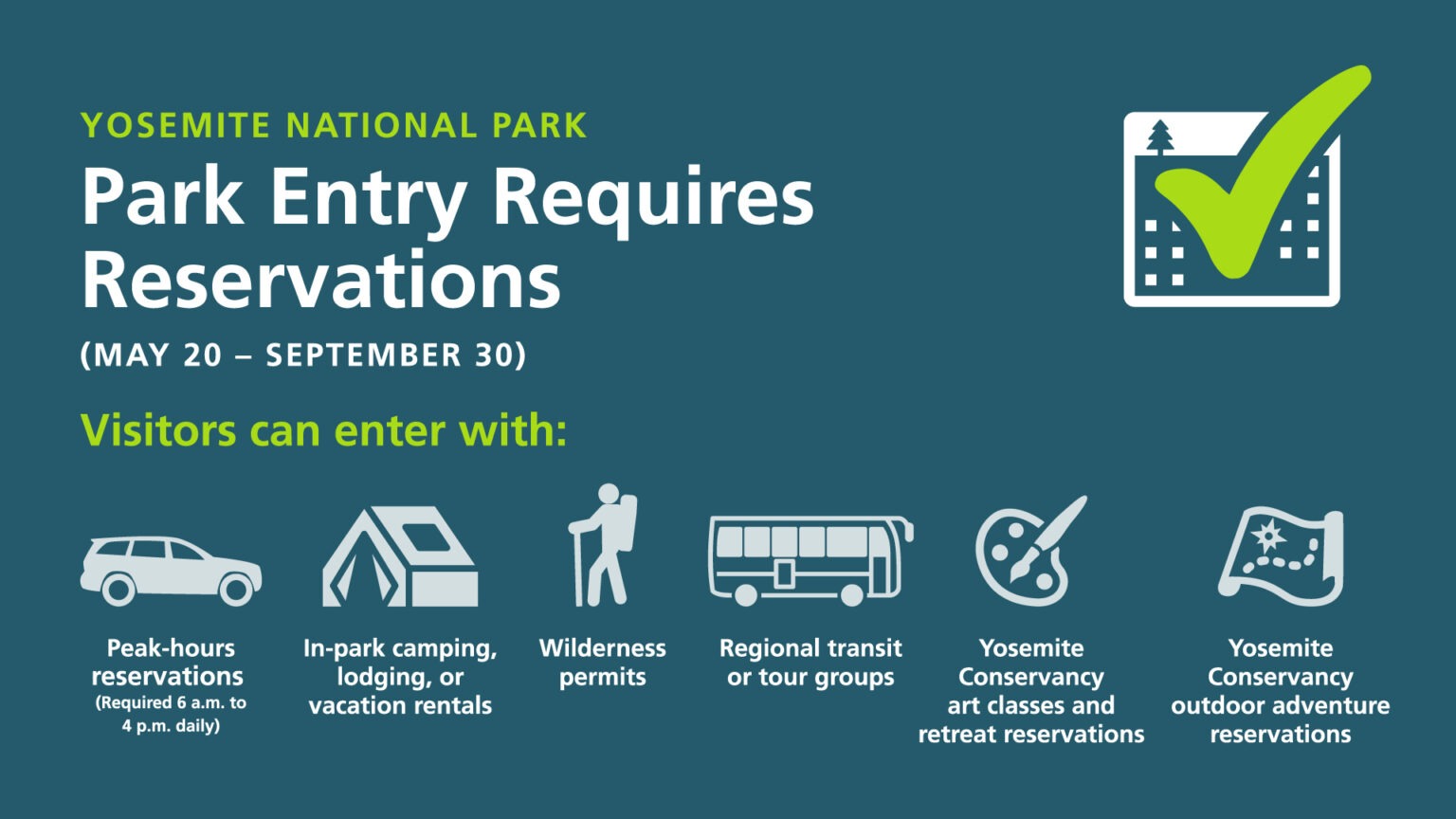 YOSEMITE NATIONAL PARK

Park Entry Requires Reservations

(MAY 20 – SEPTEMBER 30)

Visitors can enter with:

Peak-hours reservations
(Required 6 a.m. to 4 p.m. daily)

In-park camping, lodging, or vacation rentals

Wilderness permits

Regional transit or tour groups

Yosemite Conservancy art classes and retreat reservations

Yosemite Conservancy outdoor adventure reservations